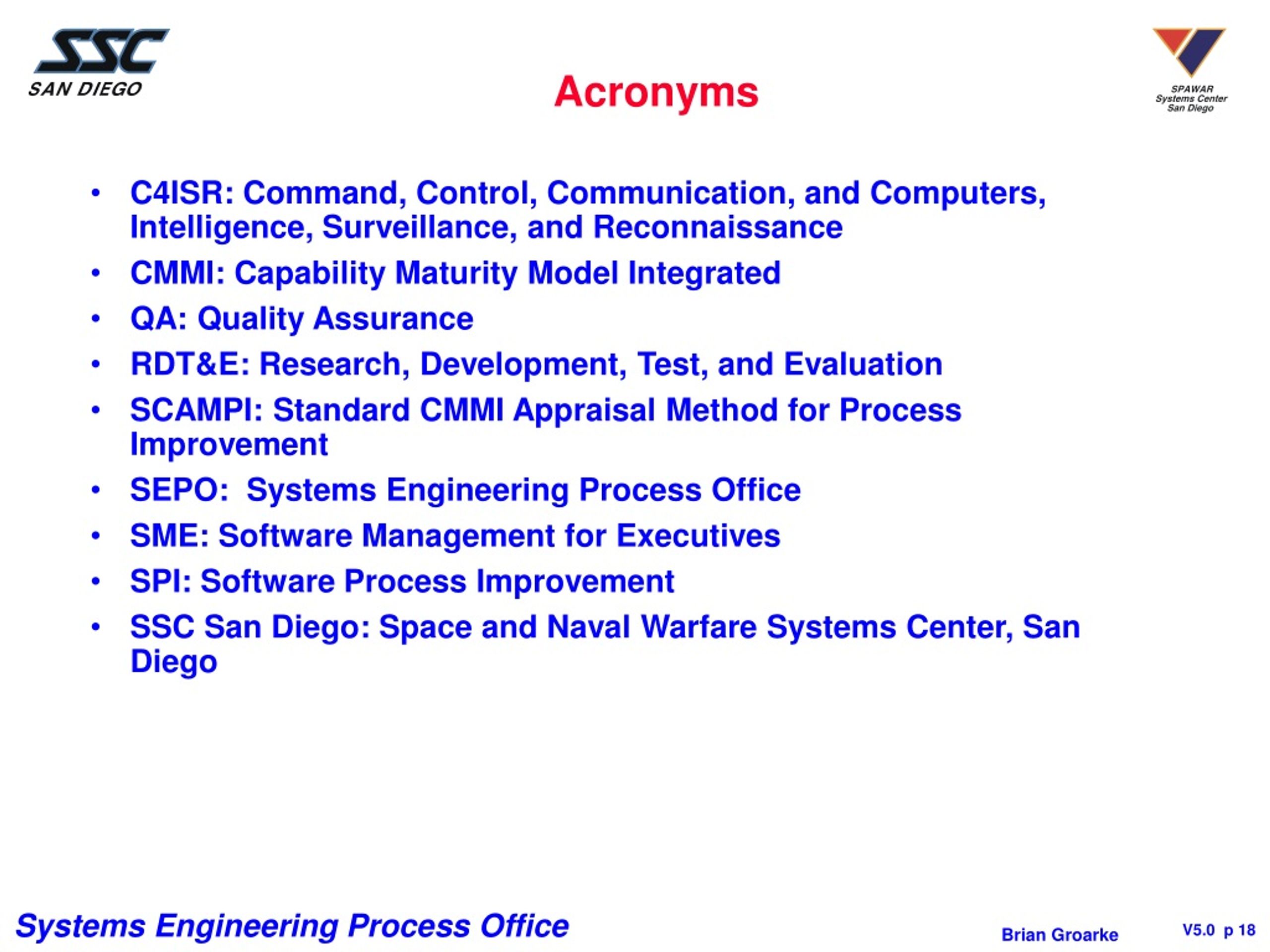 SSC
SAN DIEGO

Acronyms

SPAWAR
Systems Center
San Diego

• C4ISR: Command, Control, Communication, and Computers, Intelligence, Surveillance, and Reconnaissance
• CMMI: Capability Maturity Model Integrated
• QA: Quality Assurance
• RDT&E: Research, Development, Test, and Evaluation
• SCAMPI: Standard CMMI Appraisal Method for Process Improvement
• SEPO: Systems Engineering Process Office
• SME: Software Management for Executives
• SPI: Software Process Improvement
• SSC San Diego: Space and Naval Warfare Systems Center, San Diego

Systems Engineering Process Office

Brian Groarke

V5.0 p 18